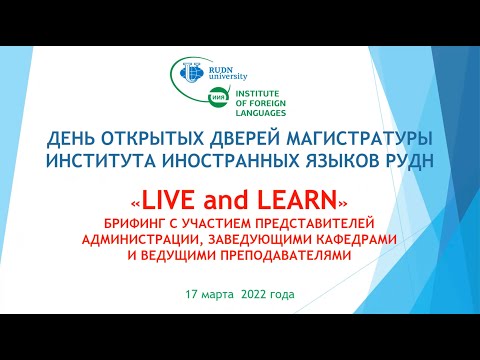 RUDN university

ИИЯ INSTITUTE OF FOREIGN LANGUAGES

ДЕНЬ ОТКРЫТЫХ ДВЕРЕЙ МАГИСТРАТУРЫ ИНСТИТУТА ИНОСТРАННЫХ ЯЗЫКОВ РУДН

«LIVE and LEARN»

БРИФИНГ С УЧАСТИЕМ ПРЕДСТАВИТЕЛЕЙ АДМИНИСТРАЦИИ, ЗАВЕДУЮЩИМИ КАФЕДРАМИ И ВЕДУЩИМИ ПРЕПОДАВАТЕЛЯМИ

17 марта 2022 года